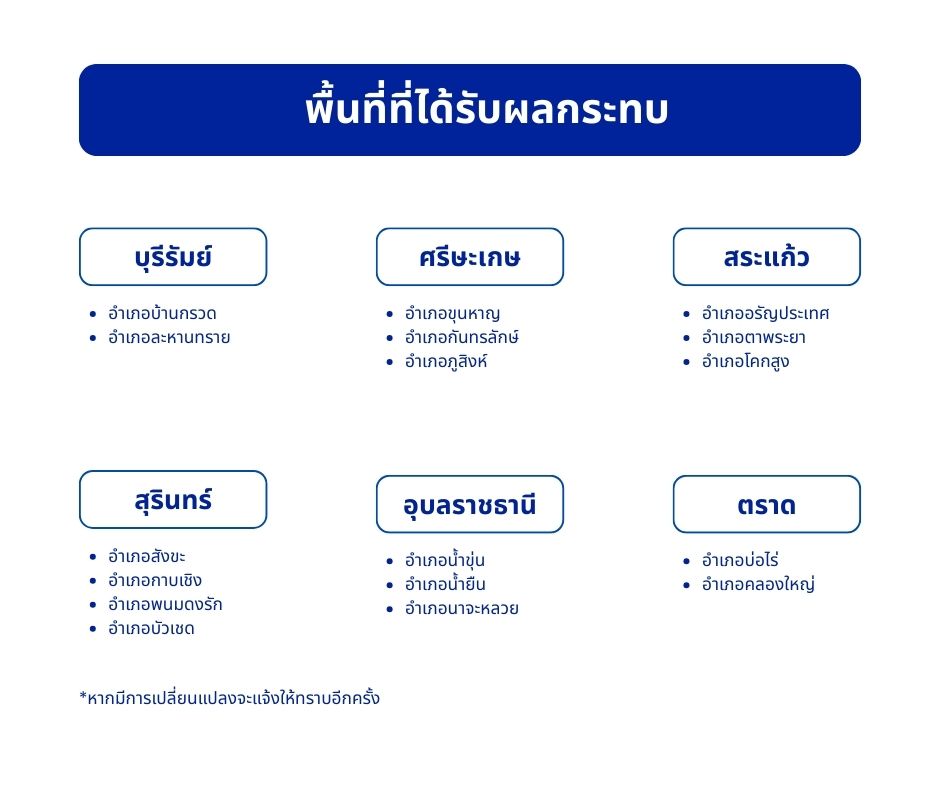 พื้นที่ที่ได้รับผลกระทบ

บุรีรัมย์
- อำเภอบ้านกรวด
- อำเภอละหานทราย

ศรีษะเกษ
- อำเภอขุนหาญ
- อำเภอกันทรลักษ์
- อำเภอภูสิงห์

สระแก้ว
- อำเภออรัญประเทศ
- อำเภอตาพระยา
- อำเภอโคกสูง

สุรินทร์
- อำเภอสังขะ
- อำเภอกาบเชิง
- อำเภอพนมดงรัก
- อำเภอบัวเชด

อุบลราชธานี
- อำเภอน้ำขุ่น
- อำเภอน้ำยืน
- อำเภอนาจะหลวย

ตราด
- อำเภอบ่อไร่
- อำเภอคลองใหญ่

*หากมีการเปลี่ยนแปลงจะแจ้งให้ทราบอีกครั้ง